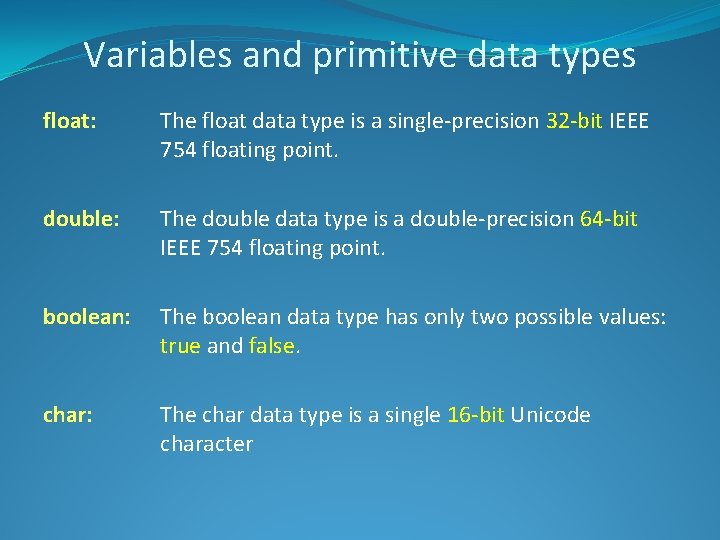 Variables and primitive data types

float: The float data type is a single-precision 32-bit IEEE 754 floating point.

double: The double data type is a double-precision 64-bit IEEE 754 floating point.

boolean: The boolean data type has only two possible values: true and false.

char: The char data type is a single 16-bit Unicode character